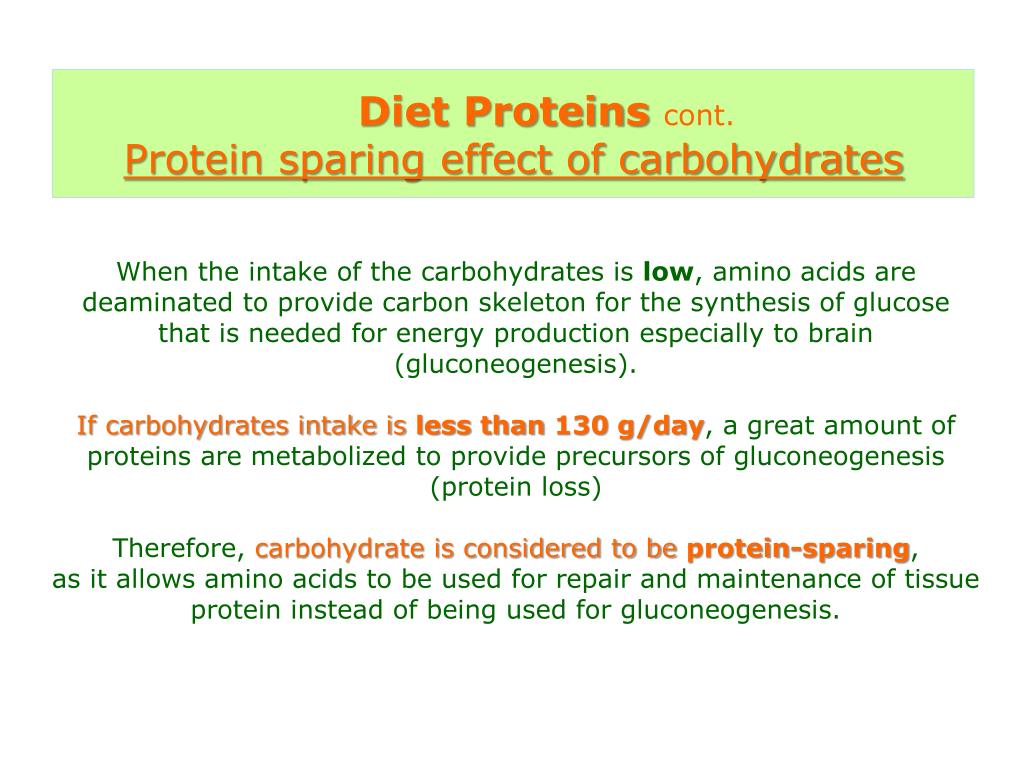 Diet Proteins cont.
Protein sparing effect of carbohydrates

When the intake of the carbohydrates is low, amino acids are deaminated to provide carbon skeleton for the synthesis of glucose that is needed for energy production especially to brain (gluconeogenesis).

If carbohydrates intake is less than 130 g/day, a great amount of proteins are metabolized to provide precursors of gluconeogenesis (protein loss)

Therefore, carbohydrate is considered to be protein-sparing,
as it allows amino acids to be used for repair and maintenance of tissue protein instead of being used for gluconeogenesis.